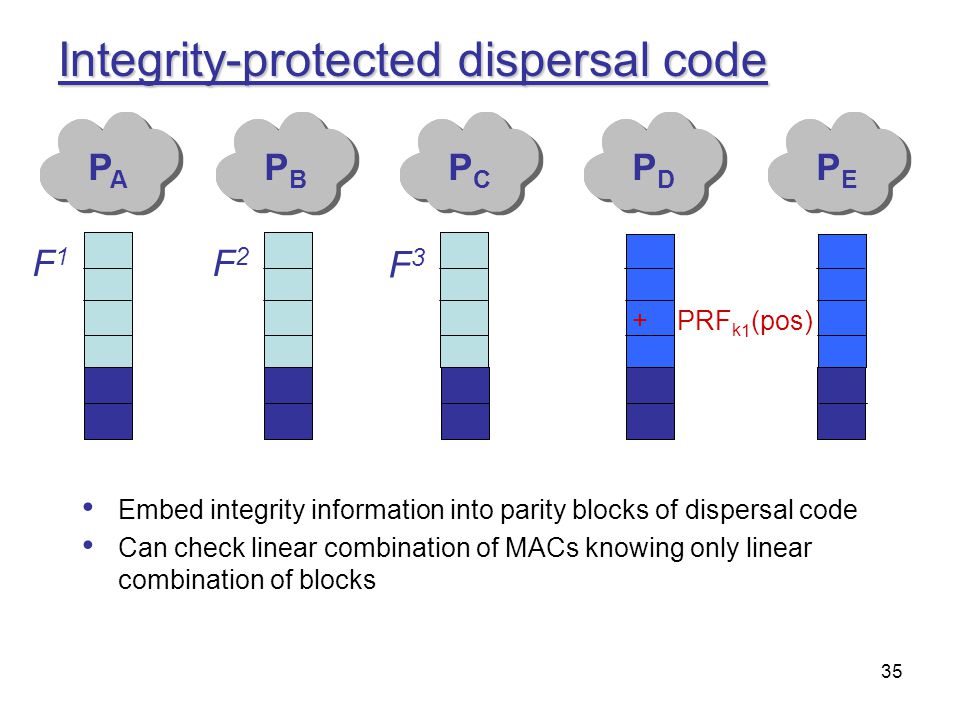 Integrity-protected dispersal code

$P_A$ $P_B$ $P_C$ $P_D$ $P_E$

$F^1$ $F^2$ $F^3$

+ $PRF_{k1}(pos)$

• Embed integrity information into parity blocks of dispersal code
• Can check linear combination of MACs knowing only linear combination of blocks

35